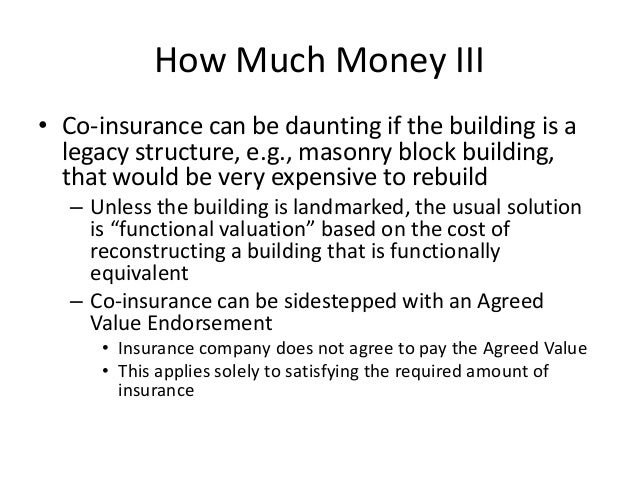 How Much Money III

• Co-insurance can be daunting if the building is a legacy structure, e.g., masonry block building, that would be very expensive to rebuild

– Unless the building is landmarked, the usual solution is “functional valuation” based on the cost of reconstructing a building that is functionally equivalent

– Co-insurance can be sidestepped with an Agreed Value Endorsement

• Insurance company does not agree to pay the Agreed Value

• This applies solely to satisfying the required amount of insurance